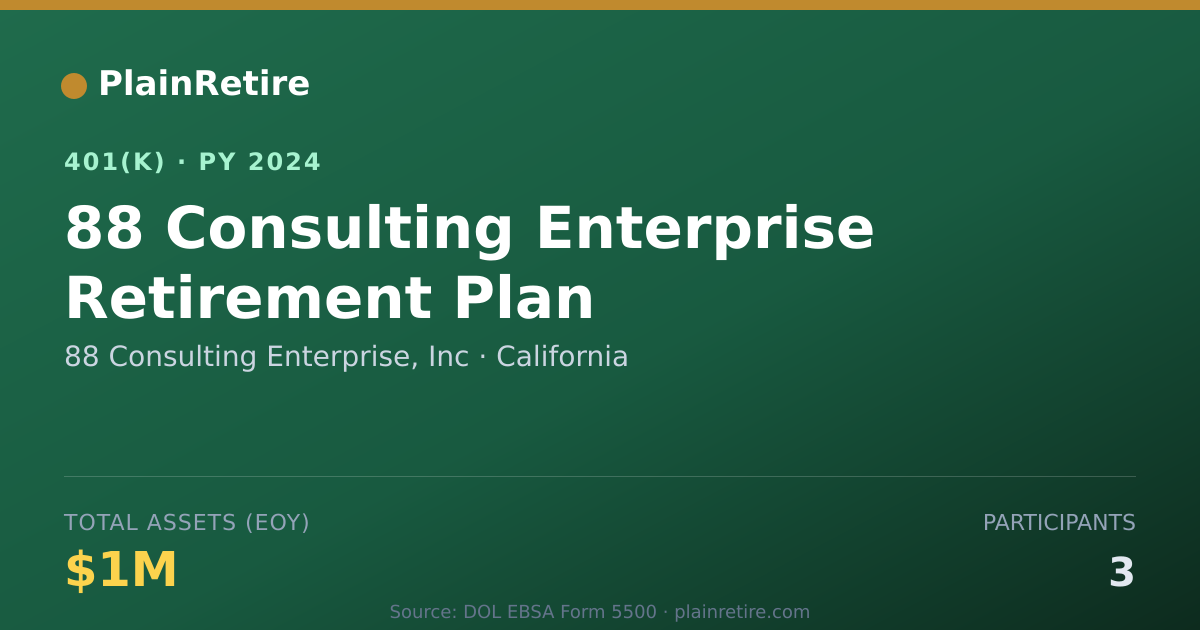 PlainRetire

401(K) · PY 2024

88 Consulting Enterprise Retirement Plan

88 Consulting Enterprise, Inc · California

TOTAL ASSETS (EOY)

$1M

PARTICIPANTS

3

Source: DOL EBSA Form 5500 · plainretire.com